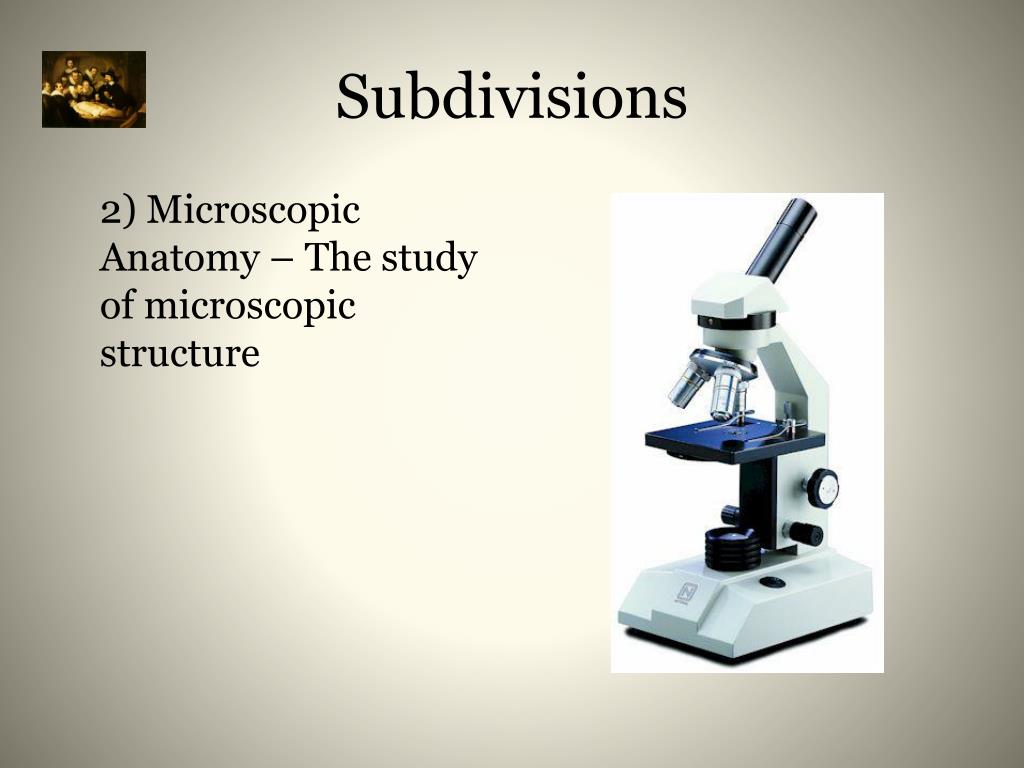 Subdivisions

2) Microscopic Anatomy – The study of microscopic structure